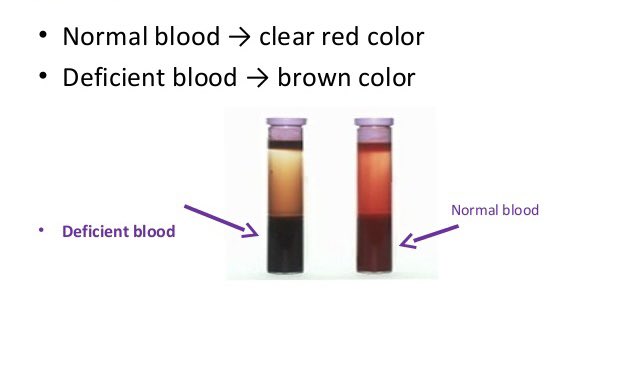 • Normal blood → clear red color
• Deficient blood → brown color

• Deficient blood

Normal blood